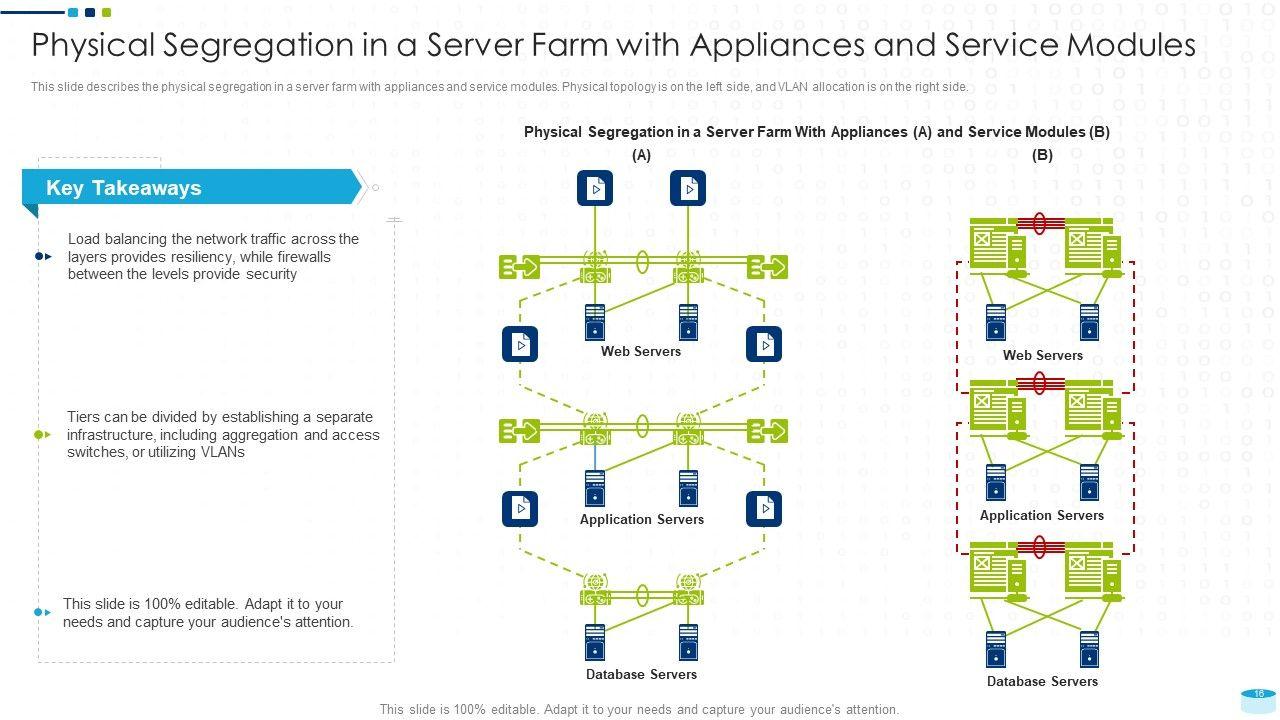 Physical Segregation in a Server Farm with Appliances and Service Modules

This slide describes the physical segregation in a server farm with appliances and service modules. Physical topology is on the left side, and VLAN allocation is on the right side.

Key Takeaways

Load balancing the network traffic across the layers provides resiliency, while firewalls between the levels provide security

Tiers can be divided by establishing a separate infrastructure, including aggregation and access switches, or utilizing VLANs

This slide is 100% editable. Adapt it to your needs and capture your audience's attention.

Physical Segregation in a Server Farm With Appliances (A) and Service Modules (B)

(A)

Web Servers

Application Servers

Database Servers

(B)

Web Servers

Application Servers

Database Servers

This slide is 100% editable. Adapt it to your needs and capture your audience's attention.

16